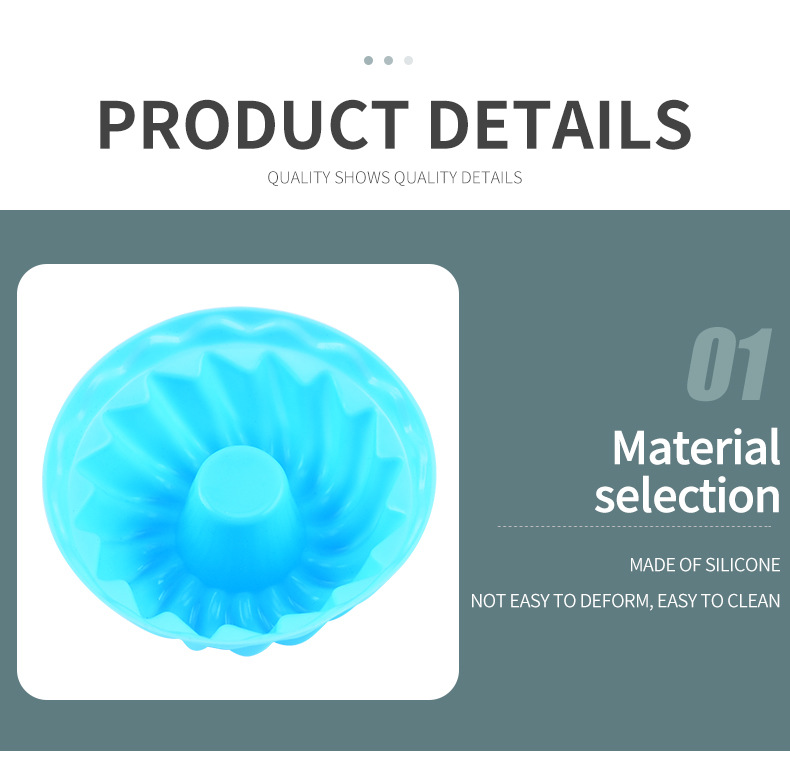 PRODUCT DETAILS

QUALITY SHOWS QUALITY DETAILS

01

Material selection

MADE OF SILICONE

NOT EASY TO DEFORM, EASY TO CLEAN